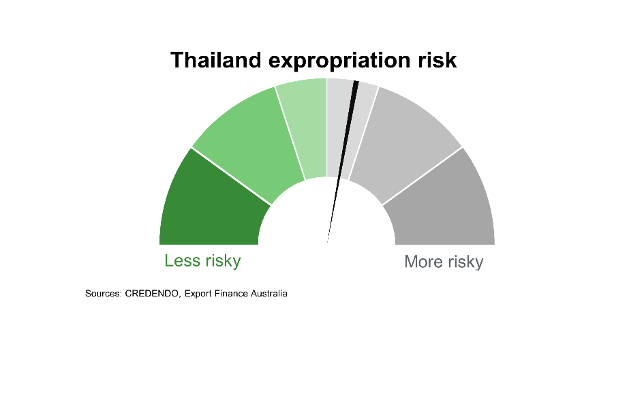 Thailand expropriation risk

Less risky

More risky

Sources: CREDENDO, Export Finance Australia